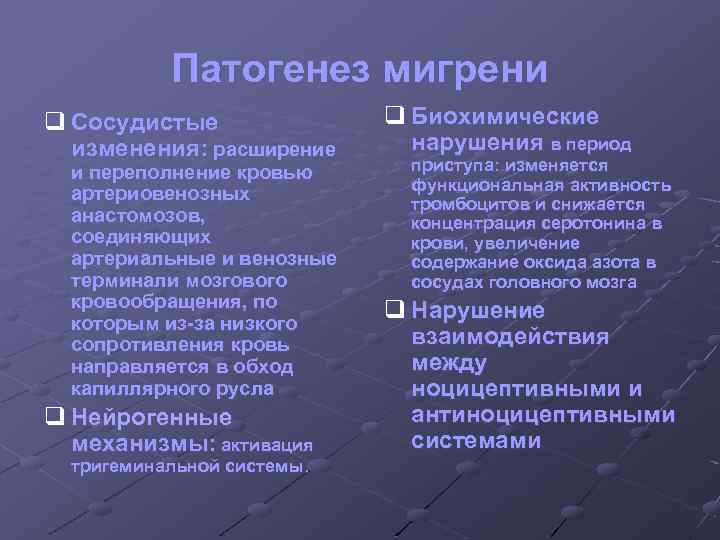 Патогенез мигрени

❑ Сосудистые изменения: расширение и переполнение кровью артериовенозных анастомозов, соединяющих артериальные и венозные терминали мозгового кровообращения, по которым из-за низкого сопротивления кровь направляется в обход капиллярного русла

❑ Нейрогенные механизмы: активация тригеминальной системы.

❑ Биохимические нарушения в период приступа: изменяется функциональная активность тромбоцитов и снижается концентрация серотонина в крови, увеличение содержание оксида азота в сосудах головного мозга

❑ Нарушение взаимодействия между ноцицептивными и антиноцицептивными системами